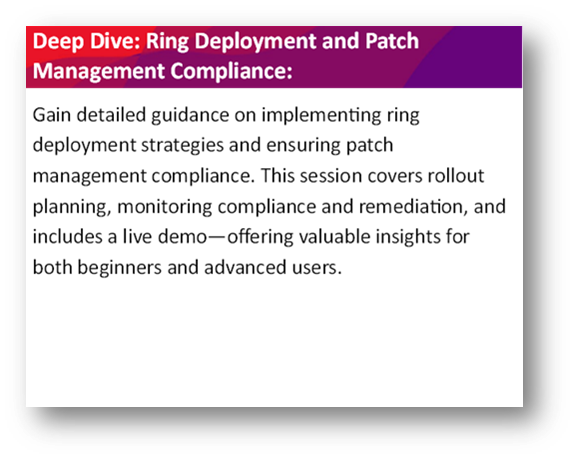 Deep Dive: Ring Deployment and Patch Management Compliance:

Gain detailed guidance on implementing ring deployment strategies and ensuring patch management compliance. This session covers rollout planning, monitoring compliance and remediation, and includes a live demo—offering valuable insights for both beginners and advanced users.